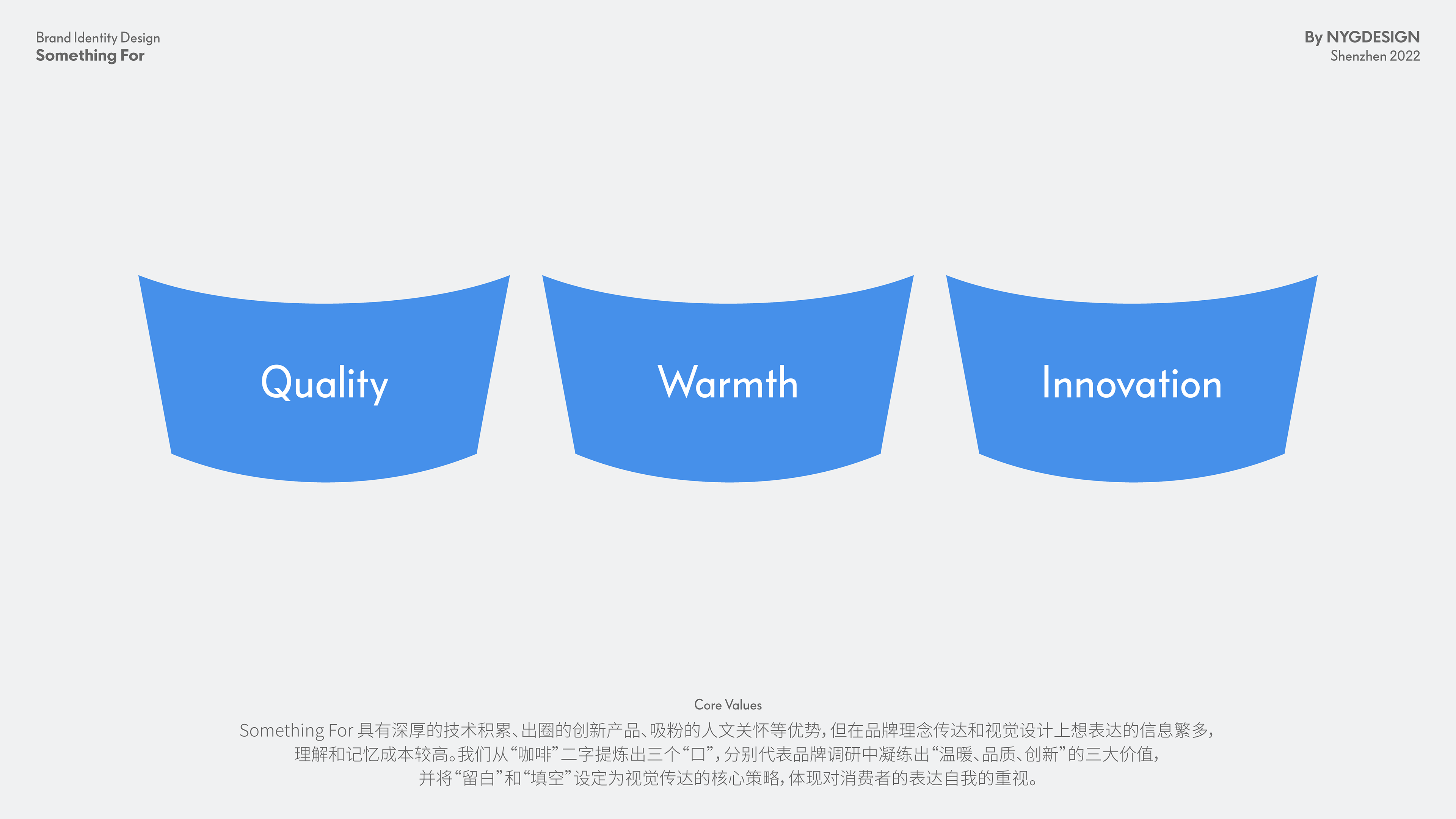 Brand Identity Design
Something For

By NYGDESIGN
Shenzhen 2022

Quality

Warmth

Innovation

Core Values

Something For 具有深厚的技术积累、出圈的创新产品、吸粉的人文关怀等优势，但在品牌理念传达和视觉设计上想表达的信息繁多，理解和记忆成本较高。我们从“咖啡”二字提炼出三个“口”，分别代表品牌调研中凝练出“温暖、品质、创新”的三大价值，并将“留白”和“填空”设定为视觉传达的核心策略，体现对消费者的表达自我的重视。